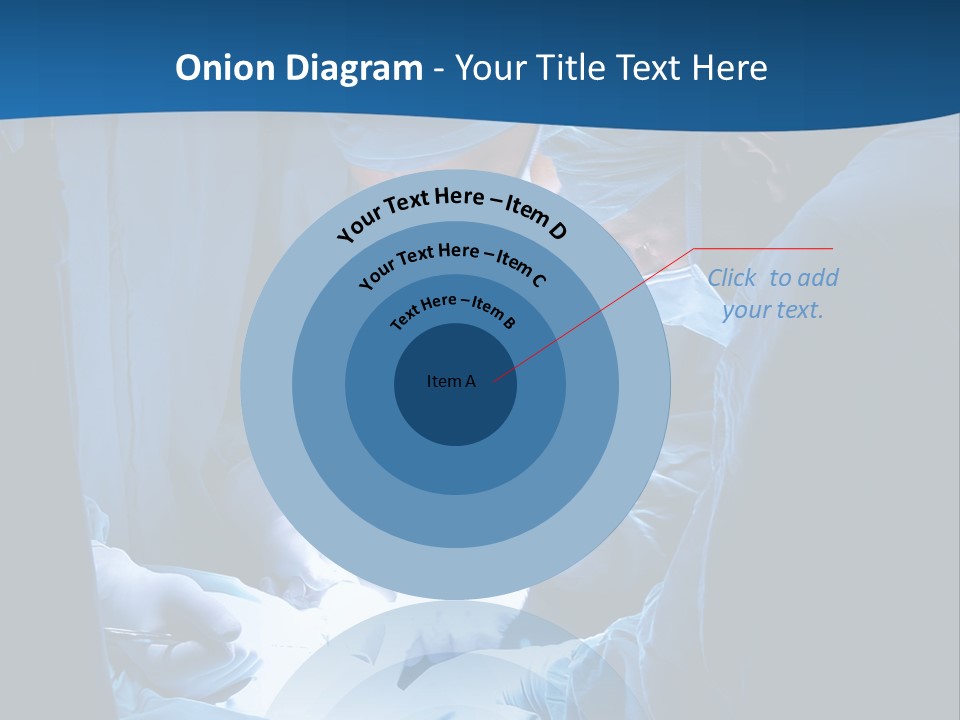 Onion Diagram - Your Title Text Here

Your Text Here – Item D

Your Text Here – Item C

Text Here – Item B

Item A

Click to add your text.